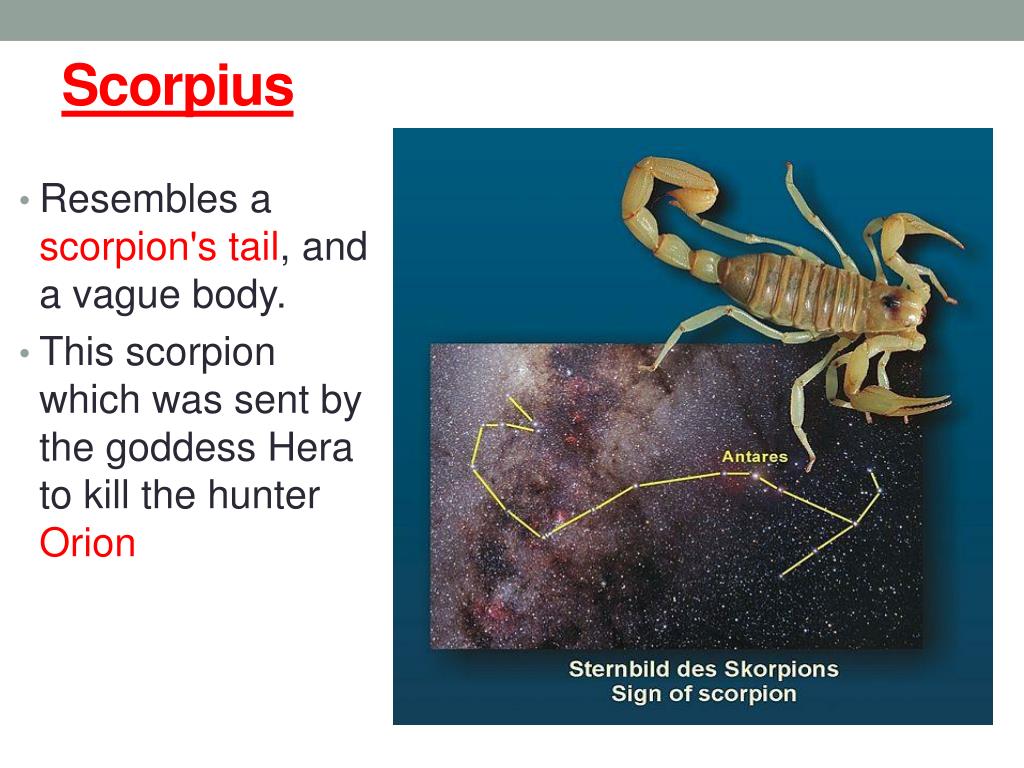 Scorpius

• Resembles a scorpion's tail, and a vague body.
• This scorpion which was sent by the goddess Hera to kill the hunter Orion

Antares

Sternbild des Skorpions
Sign of scorpion